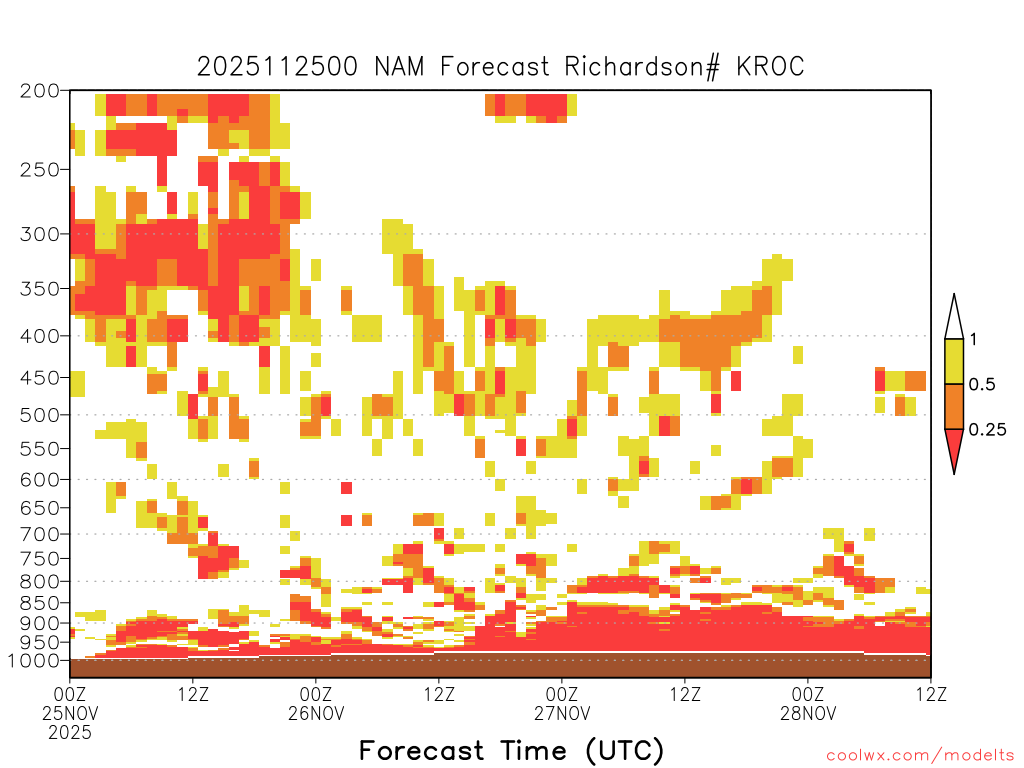 2025112500 NAM Forecast Richardson# KROC

200
250
300
350
400
450
500
550
600
650
700
750
800
850
900
950
1000

1
0.5
0.25

00Z
25NOV
2025
12Z
00Z
26NOV
12Z
00Z
27NOV
12Z
00Z
28NOV
12Z

Forecast Time (UTC)

coolwx.com/modelts